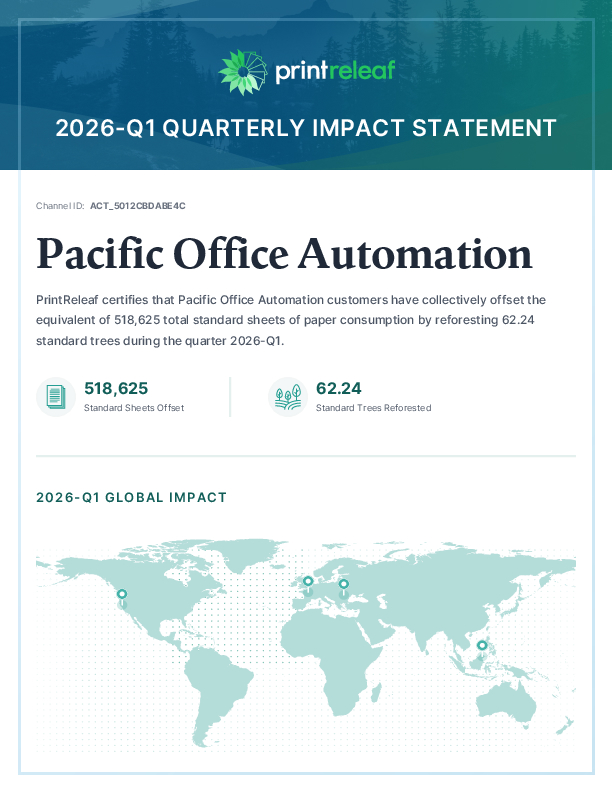 printreleaf

2026-Q1 QUARTERLY IMPACT STATEMENT

Channel ID: ACT_5012CBDABE4C

Pacific Office Automation

PrintReleaf certifies that Pacific Office Automation customers have collectively offset the equivalent of 518,625 total standard sheets of paper consumption by reforesting 62.24 standard trees during the quarter 2026-Q1.

518,625
Standard Sheets Offset

62.24
Standard Trees Reforested

2026-Q1 GLOBAL IMPACT